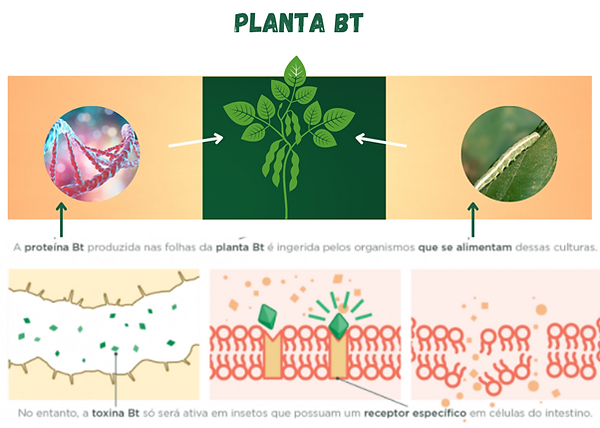 PLANTA BT

A proteína Bt produzida nas folhas da planta Bt é ingerida pelos organismos que se alimentam dessas culturas.

No entanto, a toxina Bt só será ativa em insetos que possuam um receptor específico em células do intestino.